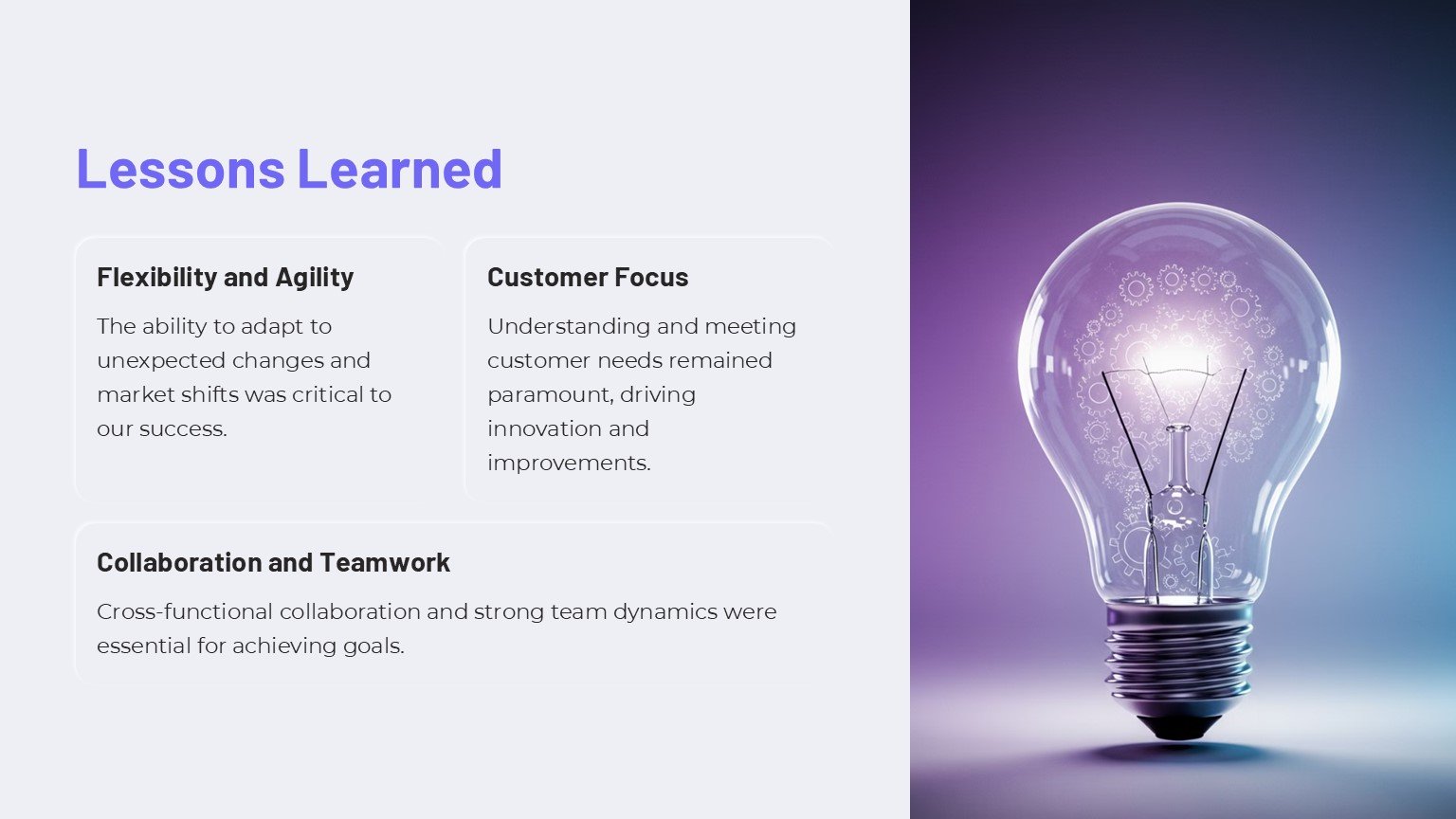 Lessons Learned

Flexibility and Agility

The ability to adapt to unexpected changes and market shifts was critical to our success.

Customer Focus

Understanding and meeting customer needs remained paramount, driving innovation and improvements.

Collaboration and Teamwork

Cross-functional collaboration and strong team dynamics were essential for achieving goals.